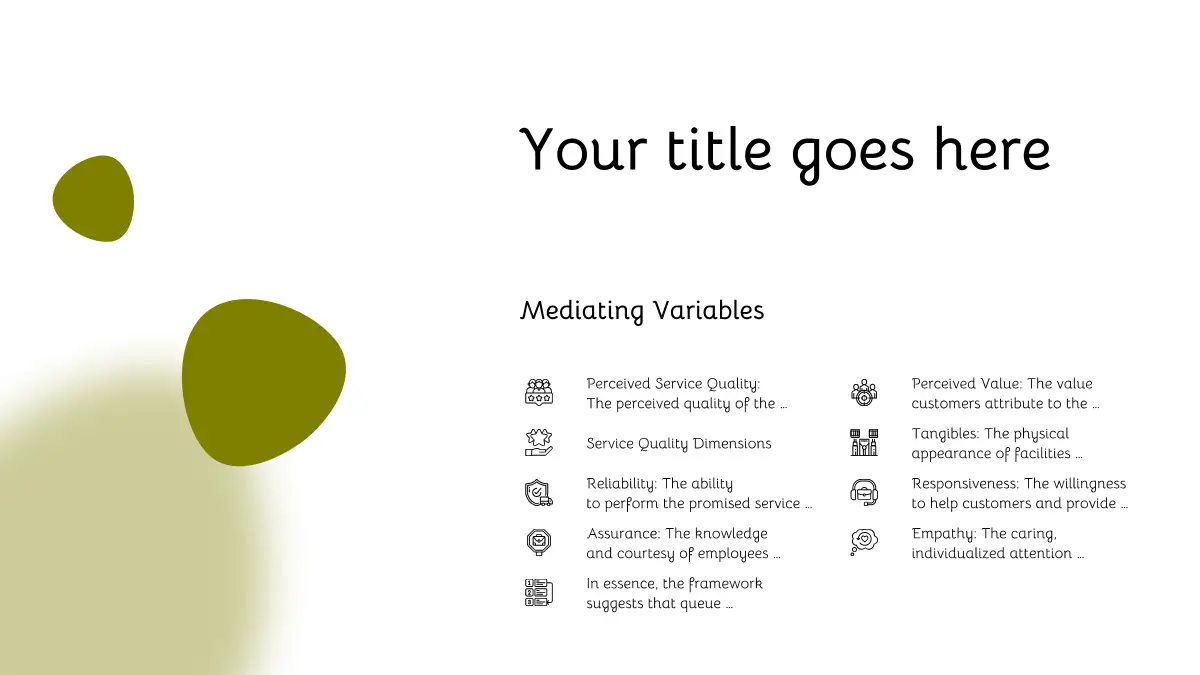 Your title goes here

Mediating Variables

Perceived Service Quality: The perceived quality of the ...

Service Quality Dimensions

Reliability: The ability to perform the promised service ...

Assurance: The knowledge and courtesy of employees ...

In essence, the framework suggests that queue ...

Perceived Value: The value customers attribute to the ...

Tangibles: The physical appearance of facilities ...

Responsiveness: The willingness to help customers and provide ...

Empathy: The caring, individualized attention ...